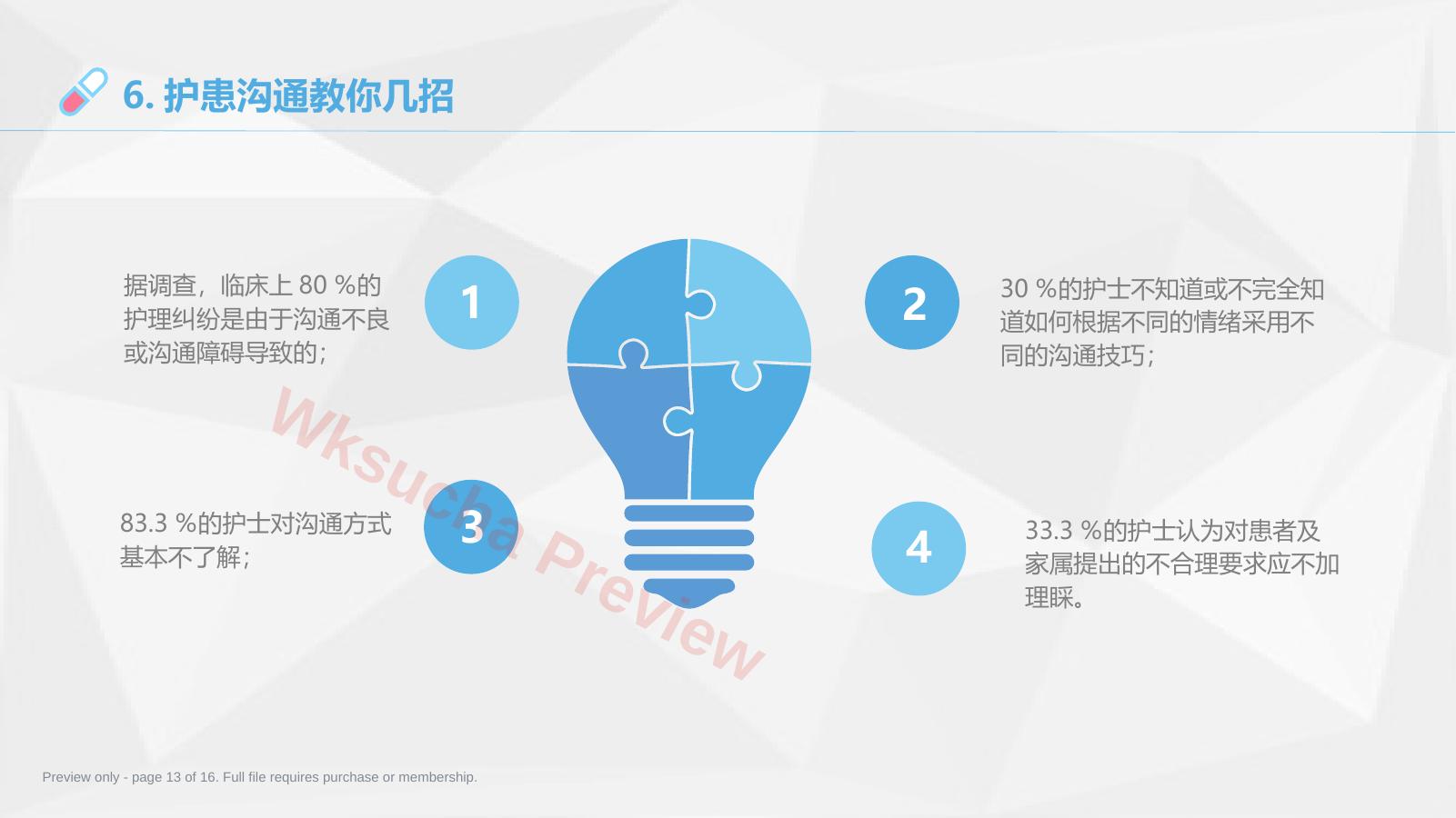 6. 护患沟通教你几招

据调查，临床上 80 %的护理纠纷是由于沟通不良或沟通障碍导致的；

1

2

30 %的护士不知道或不完全知道如何根据不同的情绪采用不同的沟通技巧；

83.3 %的护士对沟通方式基本不了解；

3

4

33.3 %的护士认为对患者及家属提出的不合理要求应不加理睬。

Wksucha Preview

Preview only - page 13 of 16. Full file requires purchase or membership.